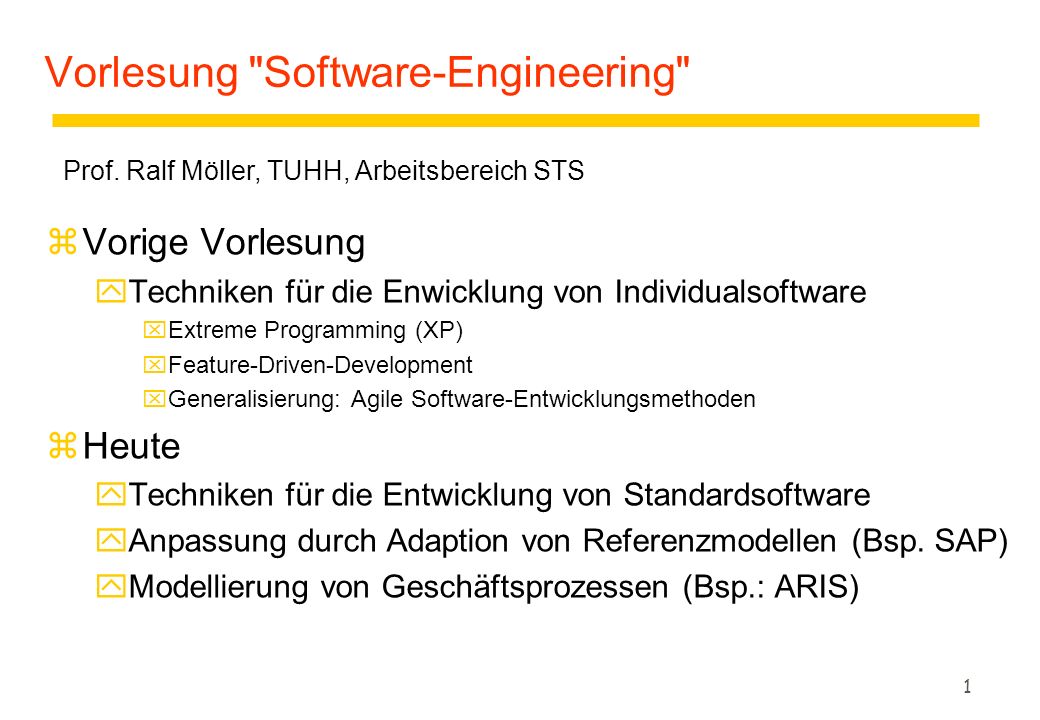 Vorlesung "Software-Engineering"

Prof. Ralf Möller, TUHH, Arbeitsbereich STS

Vorige Vorlesung

Techniken für die Enwicklung von Individualsoftware

Extreme Programming (XP)

Feature-Driven-Development

Generalisierung: Agile Software-Entwicklungsmethoden

Heute

Techniken für die Entwicklung von Standardsoftware

Anpassung durch Adaption von Referenzmodellen (Bsp. SAP)

Modellierung von Geschäftsprozessen (Bsp.: ARIS)

1